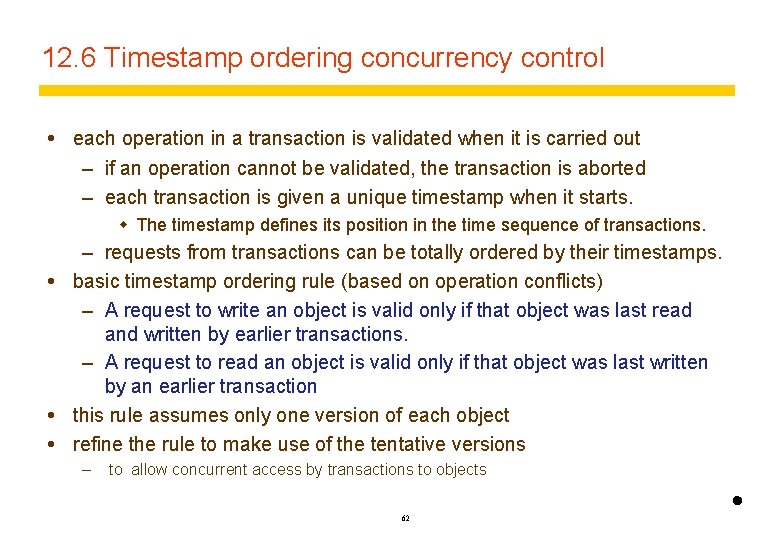 12.6 Timestamp ordering concurrency control

• each operation in a transaction is validated when it is carried out
– if an operation cannot be validated, the transaction is aborted
– each transaction is given a unique timestamp when it starts.
◆ The timestamp defines its position in the time sequence of transactions.
– requests from transactions can be totally ordered by their timestamps.
• basic timestamp ordering rule (based on operation conflicts)
– A request to write an object is valid only if that object was last read and written by earlier transactions.
– A request to read an object is valid only if that object was last written by an earlier transaction
• this rule assumes only one version of each object
• refine the rule to make use of the tentative versions
– to allow concurrent access by transactions to objects

62